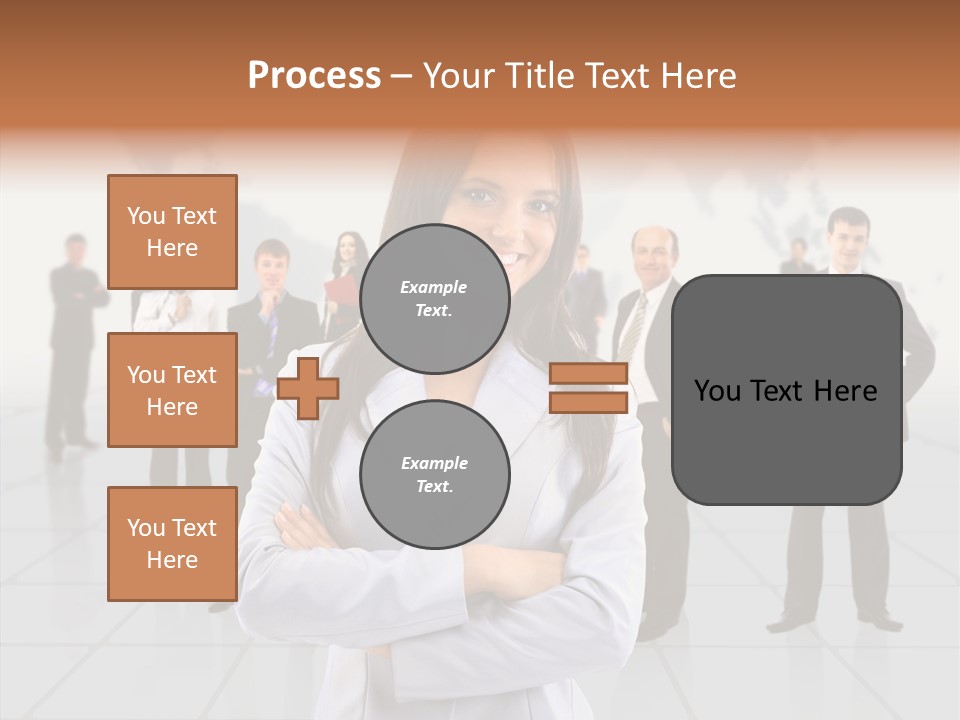 Process – Your Title Text Here

You Text Here

You Text Here

You Text Here

Example Text.

Example Text.

You Text Here